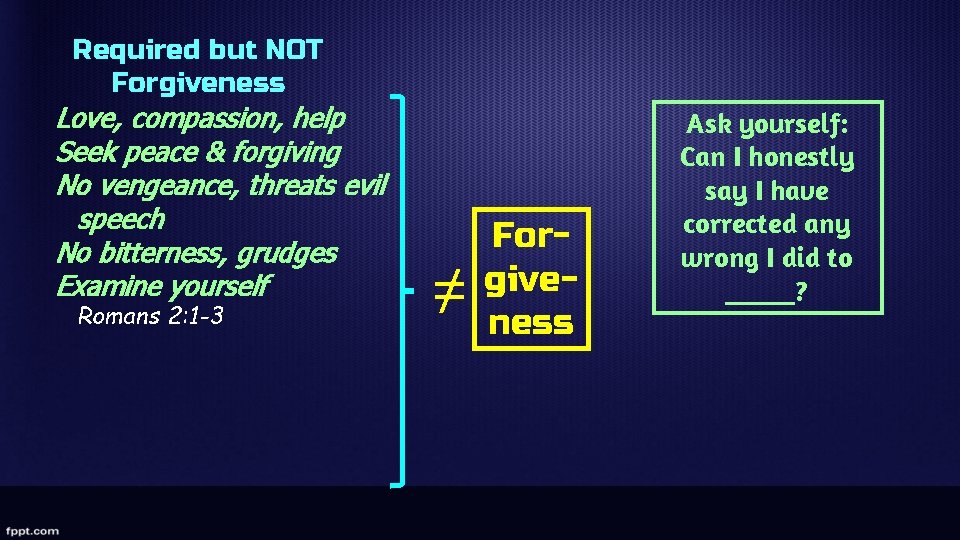 Required but NOT Forgiveness

Love, compassion, help
Seek peace & forgiving
No vengeance, threats evil speech
No bitterness, grudges
Examine yourself
Romans 2:1-3

$\neq$

For-give-ness

Ask yourself: Can I honestly say I have corrected any wrong I did to _____?

fppt.com